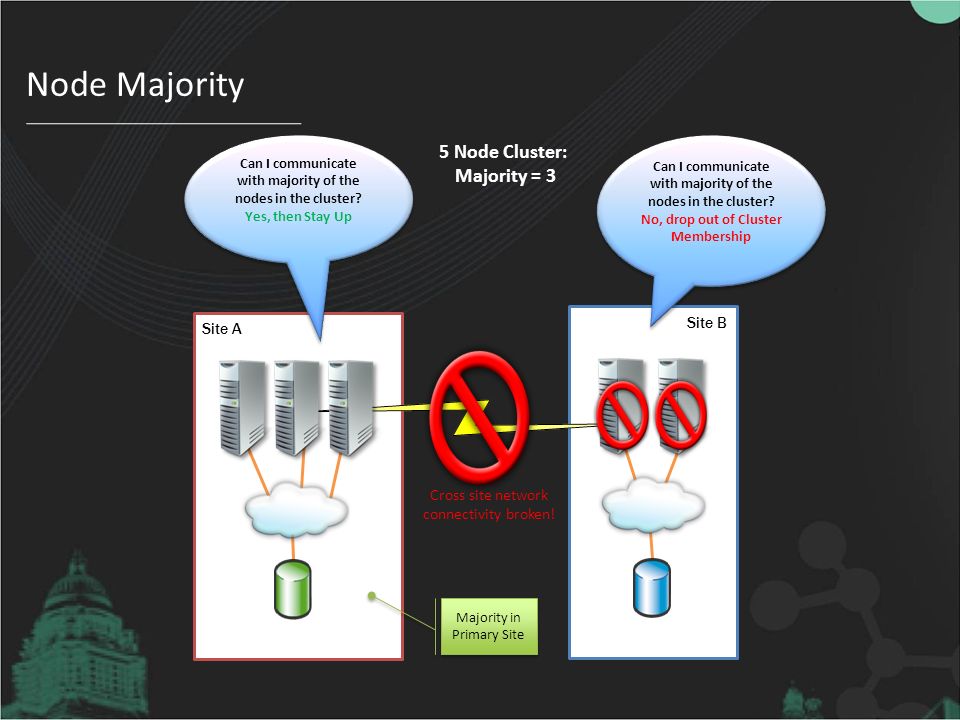 Node Majority

Can I communicate with majority of the nodes in the cluster?
Yes, then Stay Up

5 Node Cluster:
Majority = 3

Can I communicate with majority of the nodes in the cluster?
No, drop out of Cluster Membership

Site A

Site B

Cross site network connectivity broken!

Majority in Primary Site